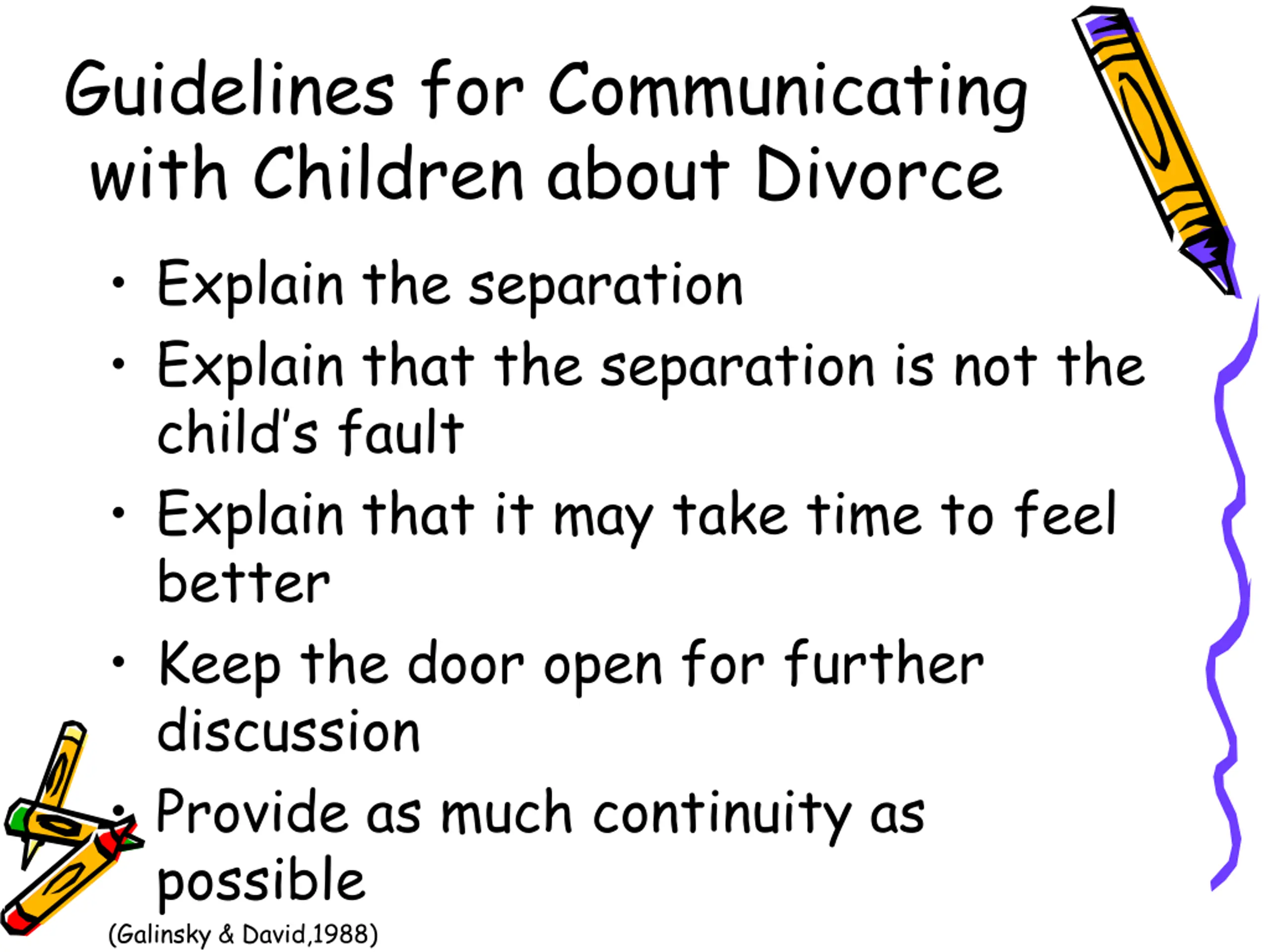 Guidelines for Communicating with Children about Divorce

• Explain the separation
• Explain that the separation is not the child's fault
• Explain that it may take time to feel better
• Keep the door open for further discussion
• Provide as much continuity as possible

(Galinsky & David,1988)